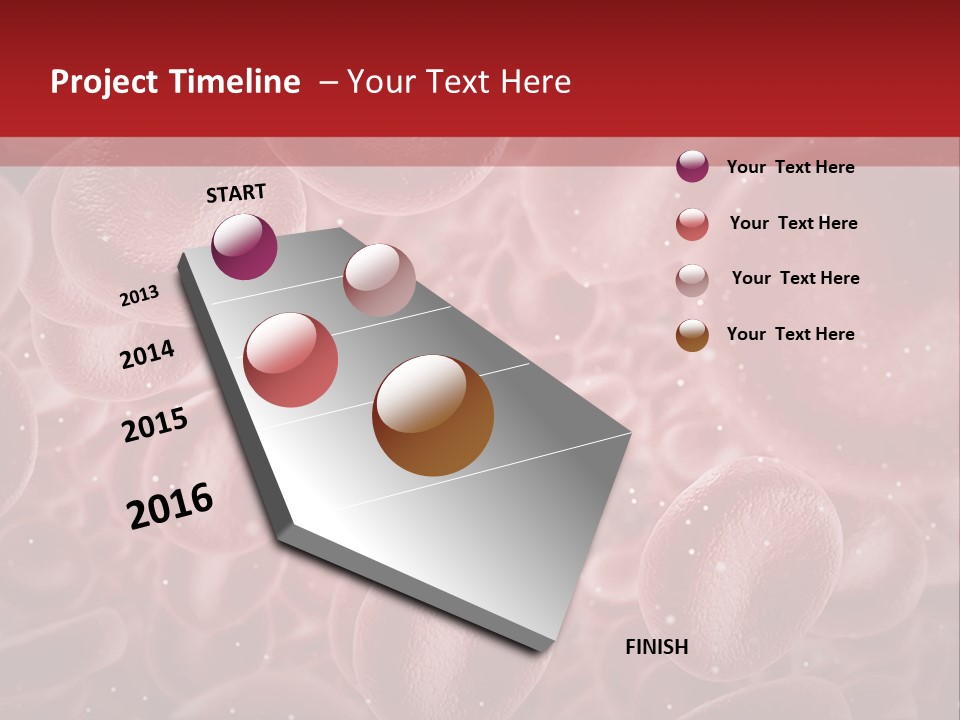 Project Timeline – Your Text Here

START

2013

2014

2015

2016

FINISH

Your Text Here

Your Text Here

Your Text Here

Your Text Here